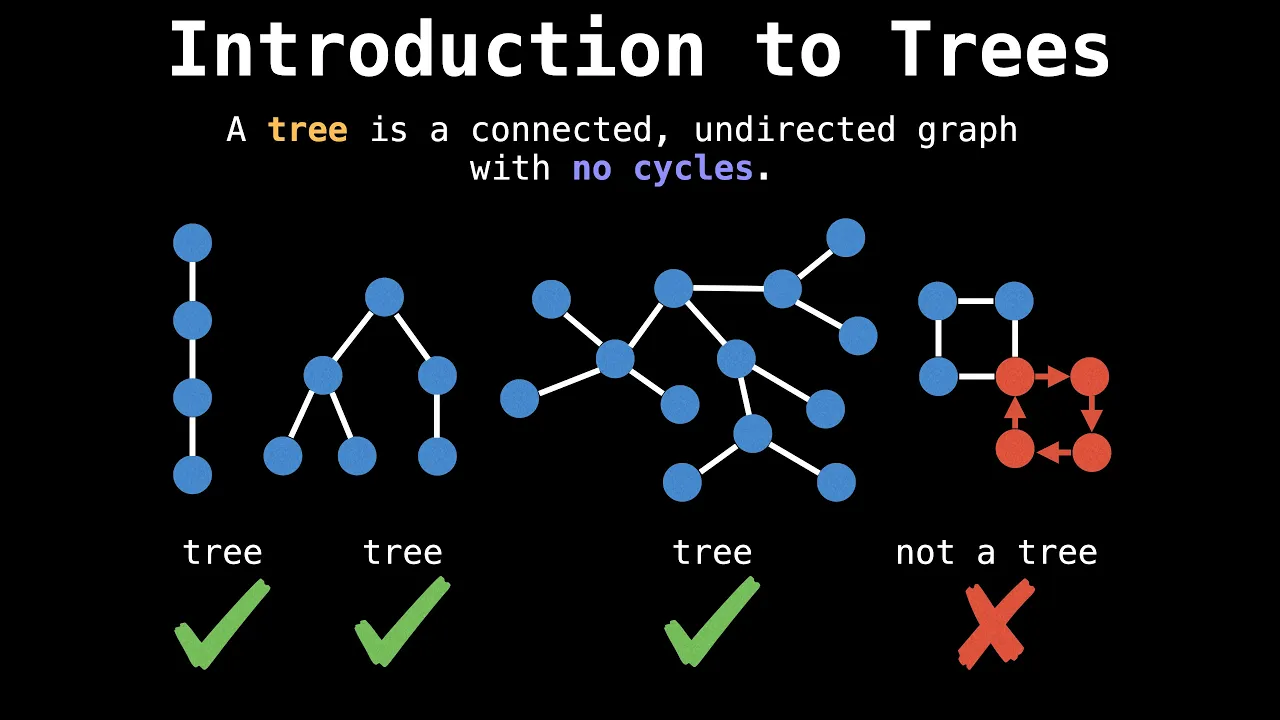 Introduction to Trees

A tree is a connected, undirected graph with no cycles.

tree

tree

tree

not a tree